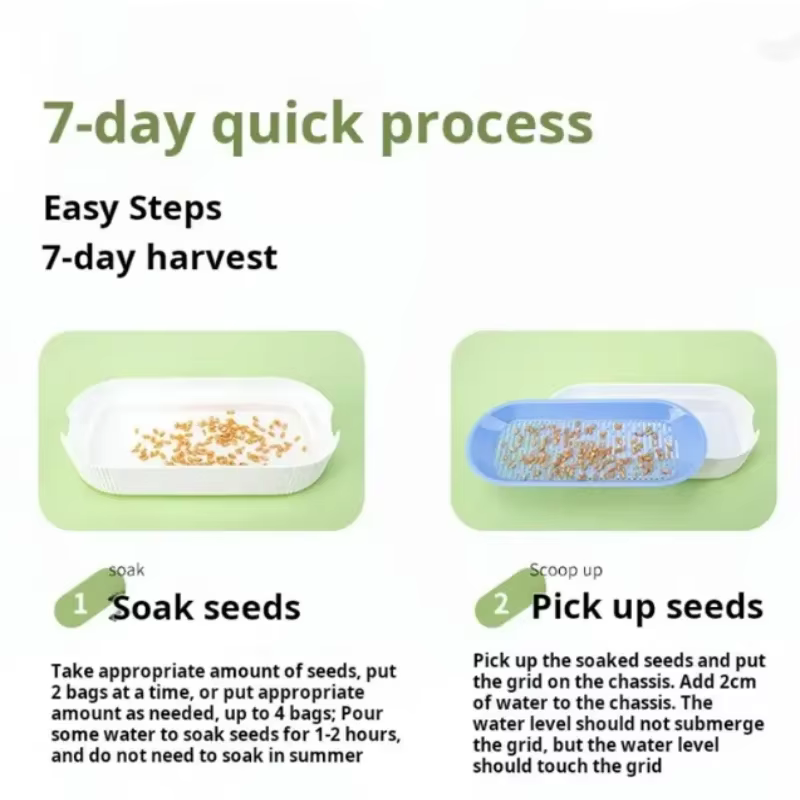 7-day quick process

Easy Steps
7-day harvest

soak
1 Soak seeds

Take appropriate amount of seeds, put 2 bags at a time, or put appropriate amount as needed, up to 4 bags; Pour some water to soak seeds for 1-2 hours, and do not need to soak in summer

Scoop up
2 Pick up seeds

Pick up the soaked seeds and put the grid on the chassis. Add 2cm of water to the chassis. The water level should not submerge the grid, but the water level should touch the grid